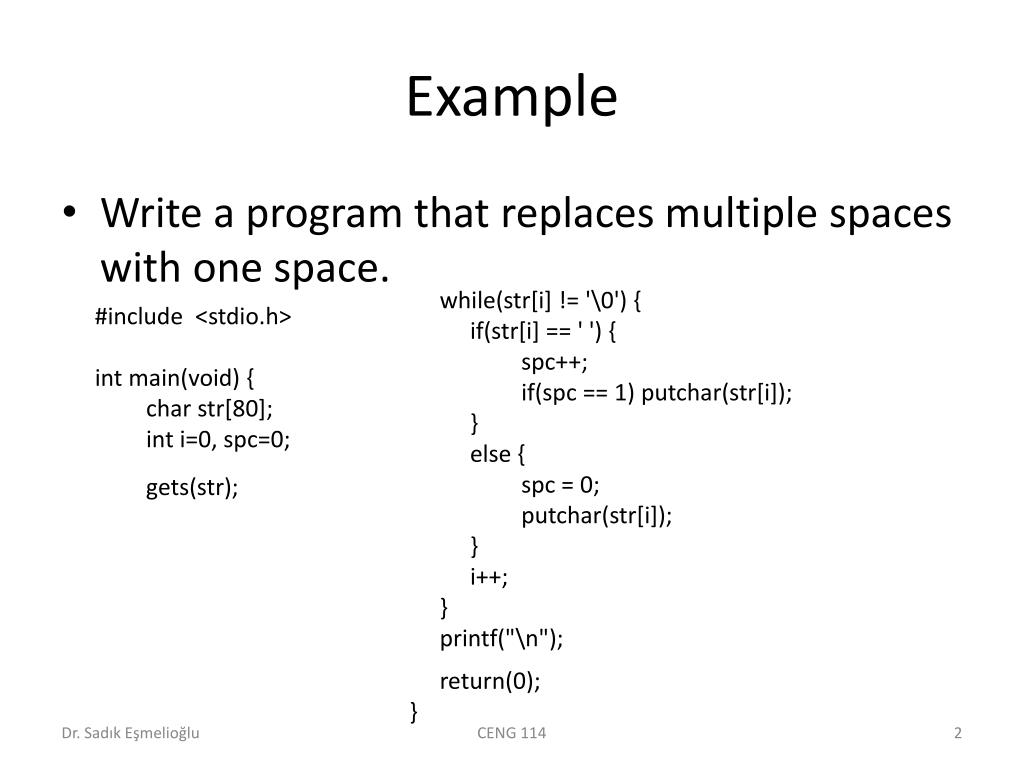 Example

• Write a program that replaces multiple spaces with one space.

#include <stdio.h>

int main(void) {
char str[80];
int i=0, spc=0;

gets(str);

while(str[i] != '\0') {
if(str[i] == ' ') {
spc++;
if(spc == 1) putchar(str[i]);
}
else {
spc = 0;
putchar(str[i]);
}
i++;
}
printf("\n");

return(0);
}

Dr. Sadık Eşmelioğlu

CENG 114

2